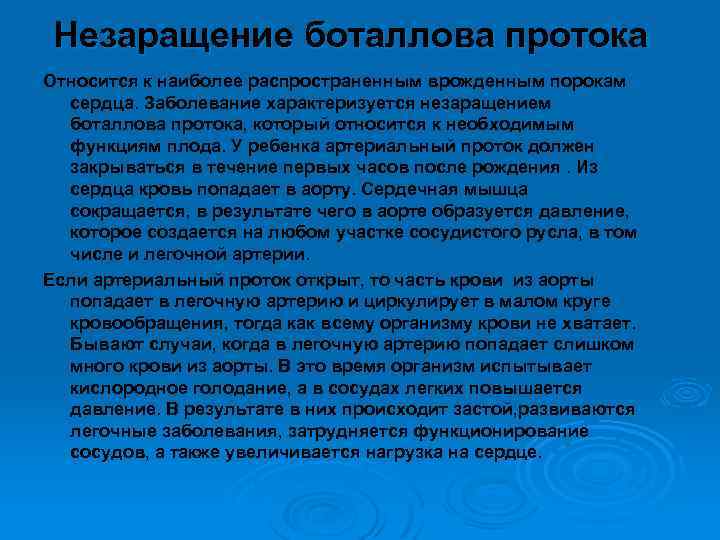 Незаращение боталлова протока

Относится к наиболее распространенным врожденным порокам сердца. Заболевание характеризуется незаращением боталлова протока, который относится к необходимым функциям плода. У ребенка артериальный проток должен закрываться в течение первых часов после рождения . Из сердца кровь попадает в аорту. Сердечная мышца сокращается, в результате чего в аорте образуется давление, которое создается на любом участке сосудистого русла, в том числе и легочной артерии.

Если артериальный проток открыт, то часть крови из аорты попадает в легочную артерию и циркулирует в малом круге кровообращения, тогда как всему организму крови не хватает. Бывают случаи, когда в легочную артерию попадает слишком много крови из аорты. В это время организм испытывает кислородное голодание, а в сосудах легких повышается давление. В результате в них происходит застой,развиваются легочные заболевания, затрудняется функционирование сосудов, а также увеличивается нагрузка на сердце.